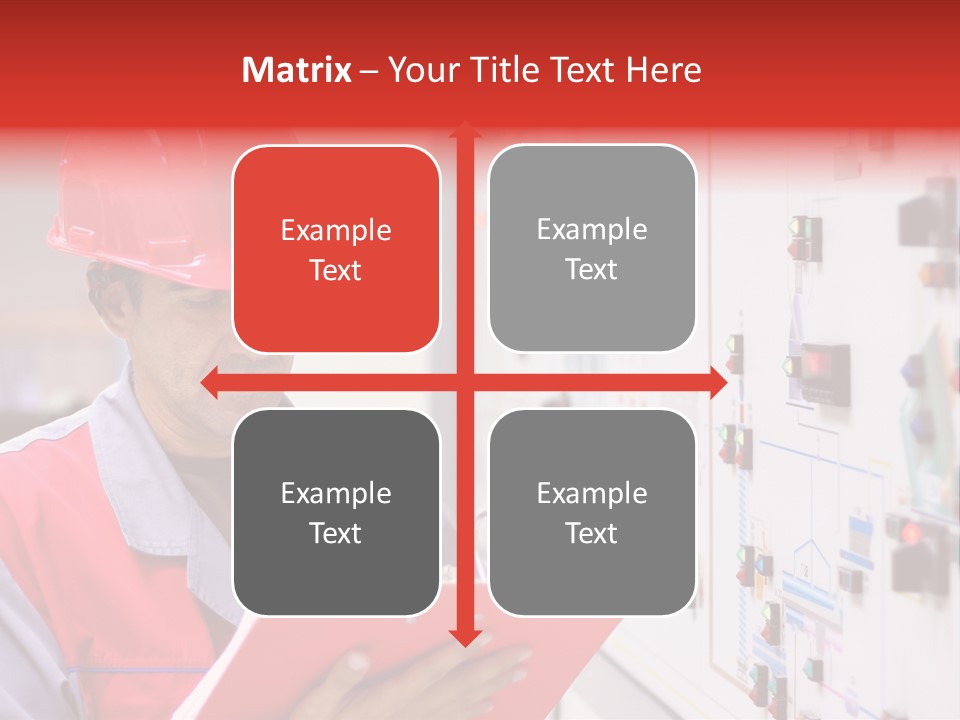 Matrix – Your Title Text Here

Example Text

Example Text

Example Text

Example Text